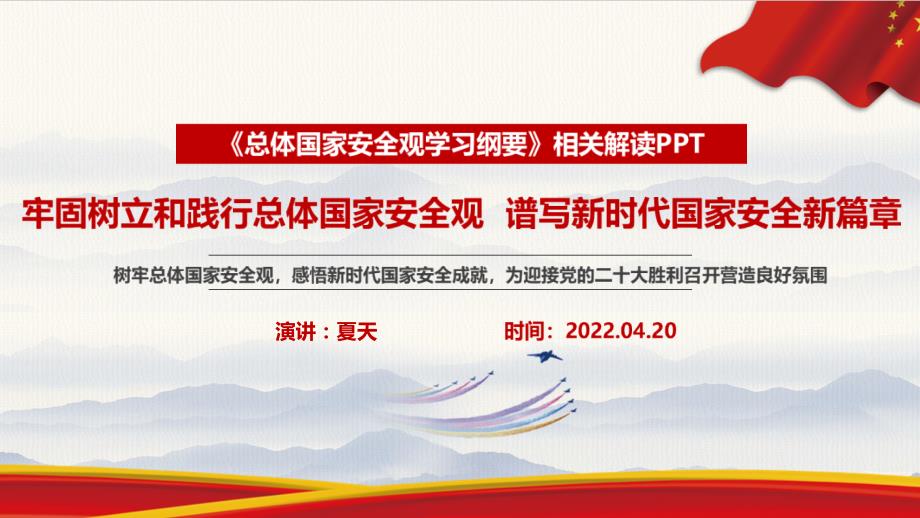 《总体国家安全观学习纲要》相关解读PPT

牢固树立和践行总体国家安全观 谱写新时代国家安全新篇章

树牢总体国家安全观，感悟新时代国家安全成就，为迎接党的二十大胜利召开营造良好氛围

演讲：夏天

时间：2022.04.20